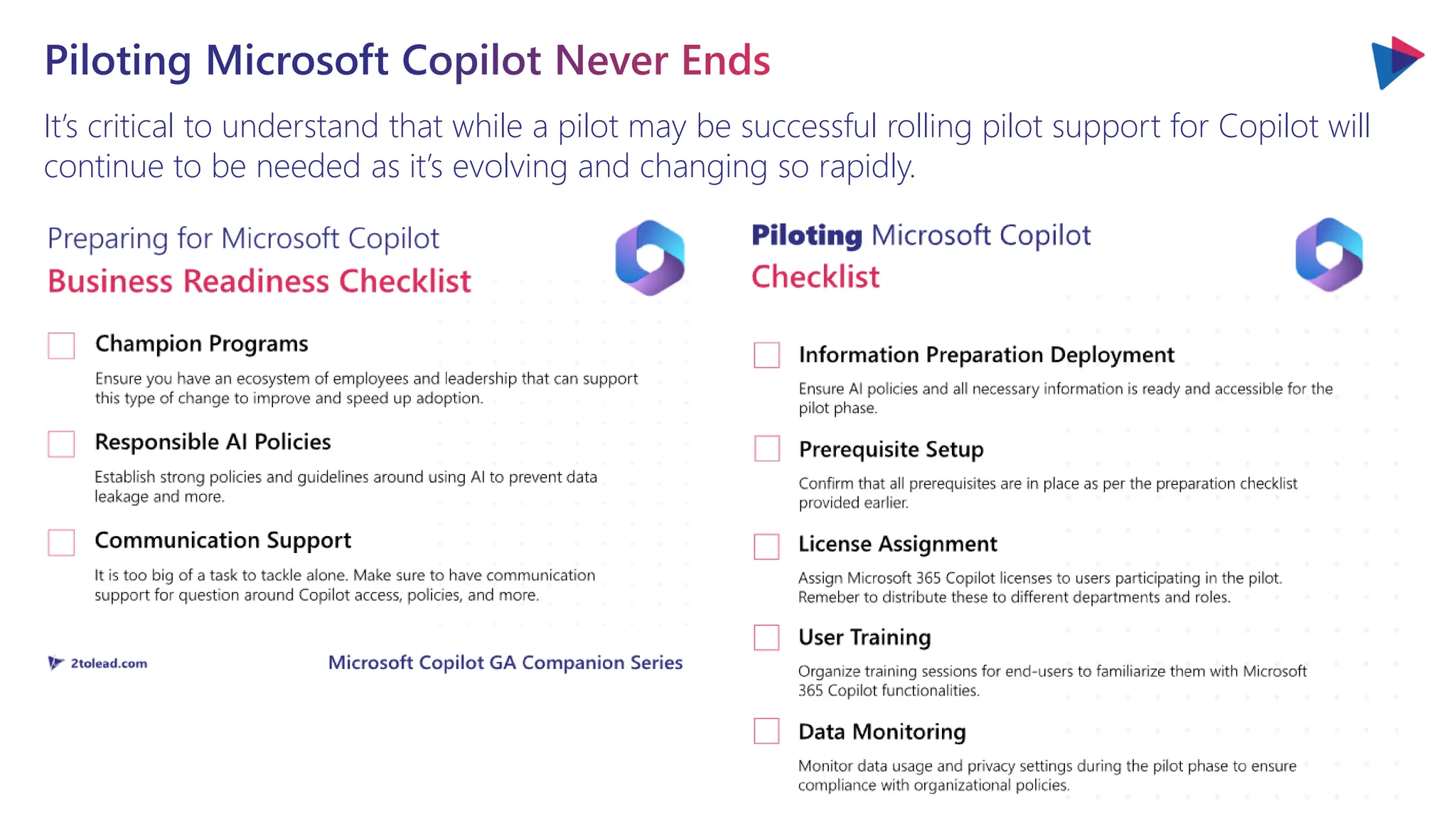 Piloting Microsoft Copilot Never Ends

It's critical to understand that while a pilot may be successful rolling pilot support for Copilot will continue to be needed as it's evolving and changing so rapidly.

Preparing for Microsoft Copilot
Business Readiness Checklist

Champion Programs
Ensure you have an ecosystem of employees and leadership that can support this type of change to improve and speed up adoption.

Responsible AI Policies
Establish strong policies and guidelines around using AI to prevent data leakage and more.

Communication Support
It is too big of a task to tackle alone. Make sure to have communication support for question around Copilot access, policies, and more.

2tolead.com

Microsoft Copilot GA Companion Series

Piloting Microsoft Copilot
Checklist

Information Preparation Deployment
Ensure AI policies and all necessary information is ready and accessible for the pilot phase.

Prerequisite Setup
Confirm that all prerequisites are in place as per the preparation checklist provided earlier.

License Assignment
Assign Microsoft 365 Copilot licenses to users participating in the pilot. Remeber to distribute these to different departments and roles.

User Training
Organize training sessions for end-users to familiarize them with Microsoft 365 Copilot functionalities.

Data Monitoring
Monitor data usage and privacy settings during the pilot phase to ensure compliance with organizational policies.